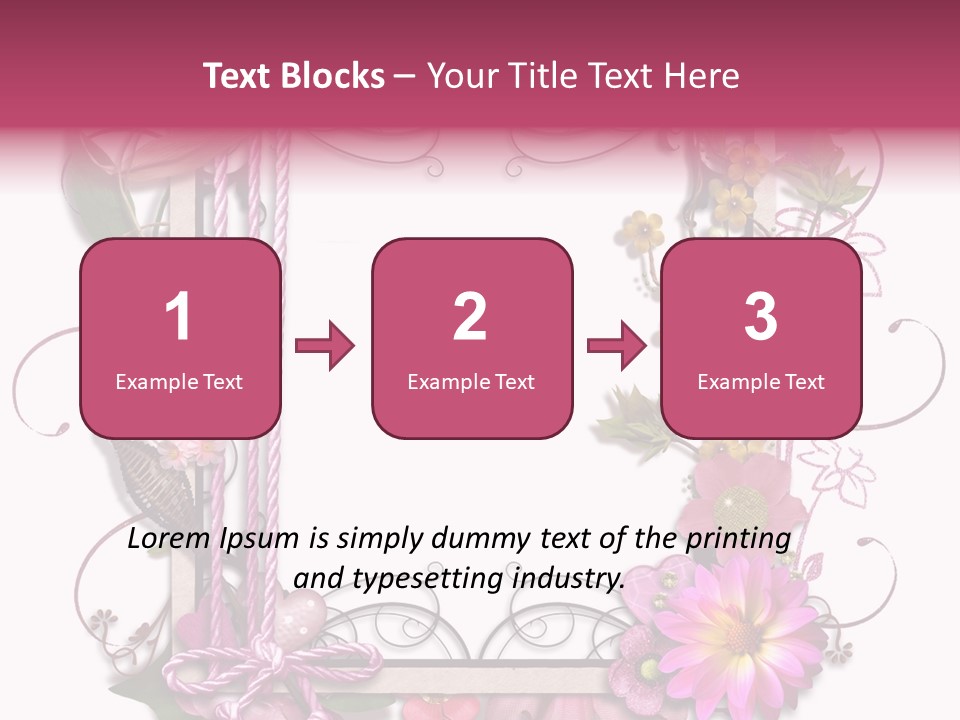 Text Blocks – Your Title Text Here

1
Example Text

2
Example Text

3
Example Text

Lorem Ipsum is simply dummy text of the printing and typesetting industry.